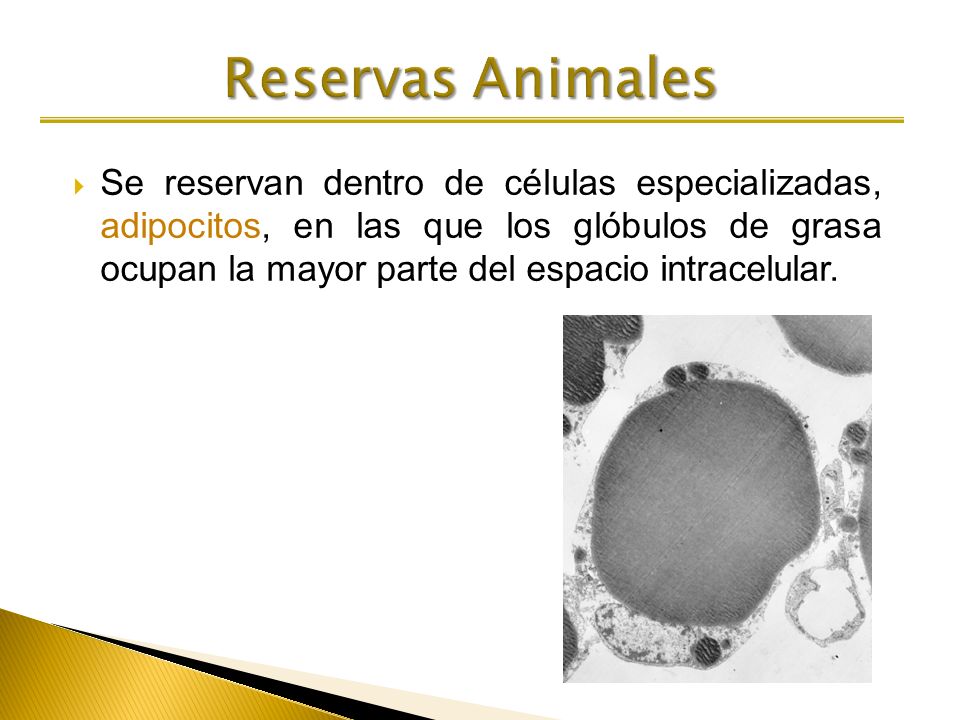 Reservas Animales

Se reservan dentro de células especializadas, adipocitos, en las que los glóbulos de grasa ocupan la mayor parte del espacio intracelular.